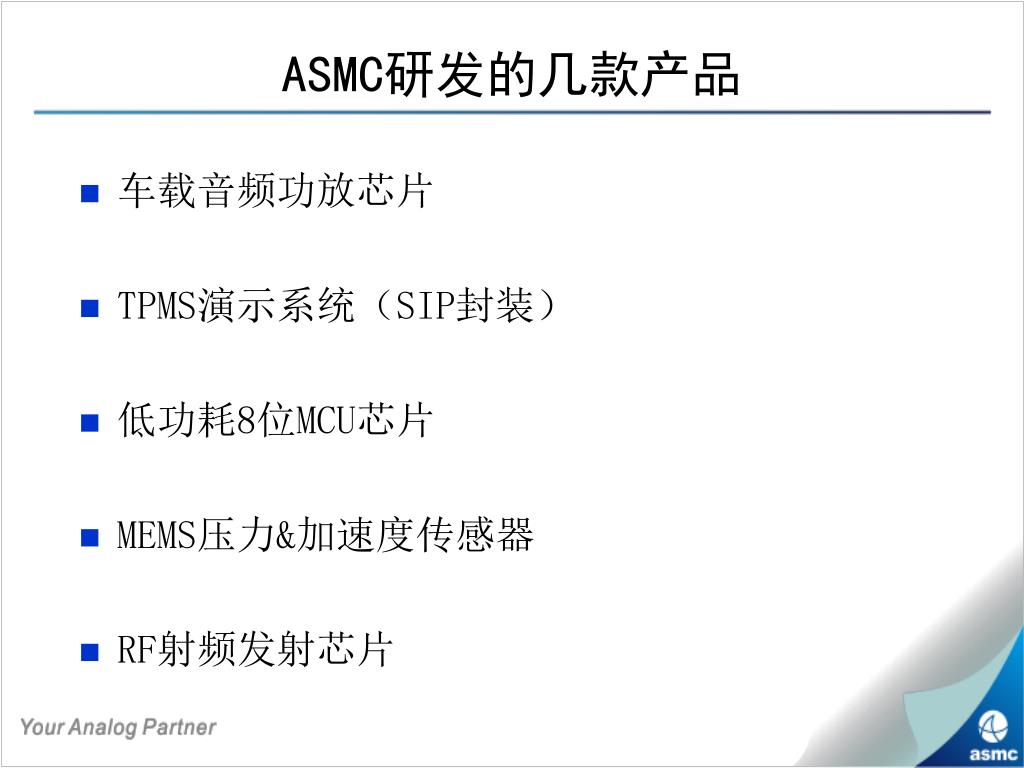 ASMC研发的几款产品

■ 车载音频功放芯片

■ TPMS演示系统（SIP封装）

■ 低功耗8位MCU芯片

■ MEMS压力&加速度传感器

■ RF射频发射芯片

Your Analog Partner

asmc